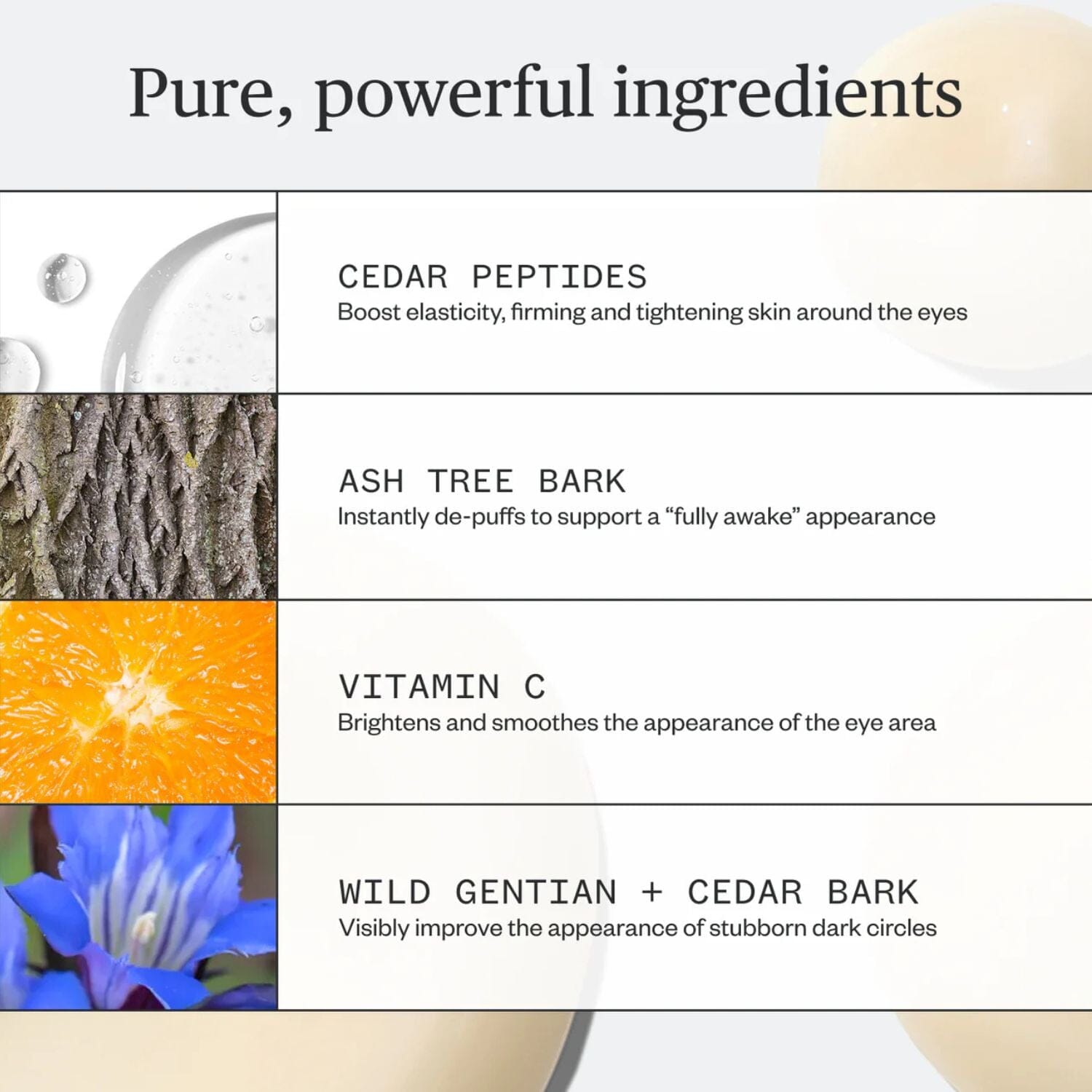 Pure, powerful ingredients

CEDAR PEPTIDES
Boost elasticity, firming and tightening skin around the eyes

ASH TREE BARK
Instantly de-puffs to support a “fully awake” appearance

VITAMIN C
Brightens and smoothes the appearance of the eye area

WILD GENTIAN + CEDAR BARK
Visibly improve the appearance of stubborn dark circles